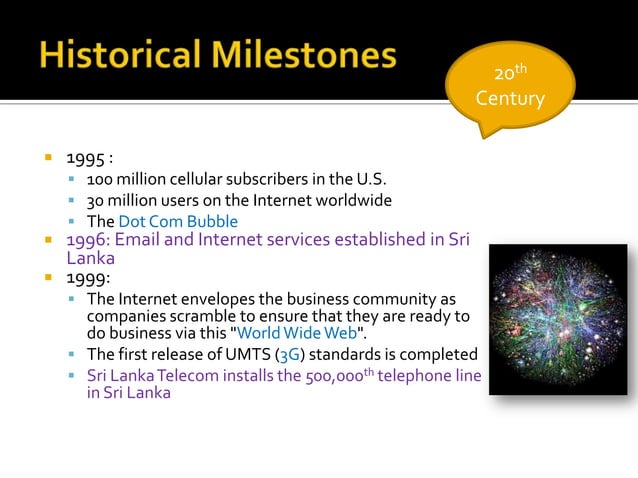 Historical Milestones

20$^{th}$ Century

- 1995 :
  - 100 million cellular subscribers in the U.S.
  - 30 million users on the Internet worldwide
  - The Dot Com Bubble
- 1996: Email and Internet services established in Sri Lanka
- 1999:
  - The Internet envelopes the business community as companies scramble to ensure that they are ready to do business via this "World Wide Web".
  - The first release of UMTS (3G) standards is completed
  - Sri Lanka Telecom installs the 500,000$^{th}$ telephone line in Sri Lanka